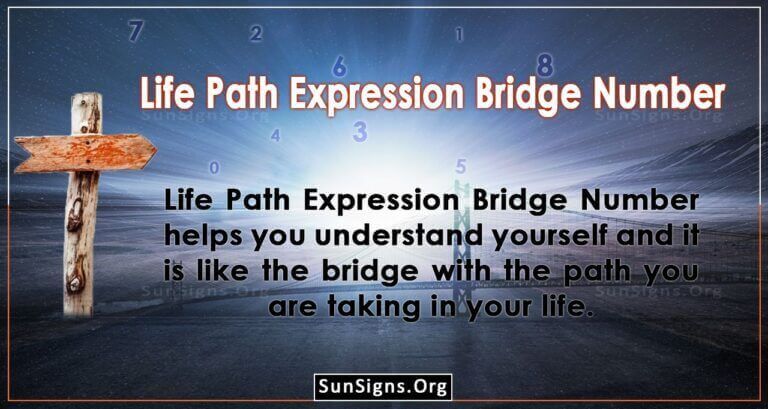 7 2 1
6 8
Life Path Expression Bridge Number
SunSigns.Org SunSigns.Org
4 3
0 5
Life Path Expression Bridge Number helps you understand yourself and it is like the bridge with the path you are taking in your life.
SunSigns.Org SunSigns.Org
SunSigns.Org